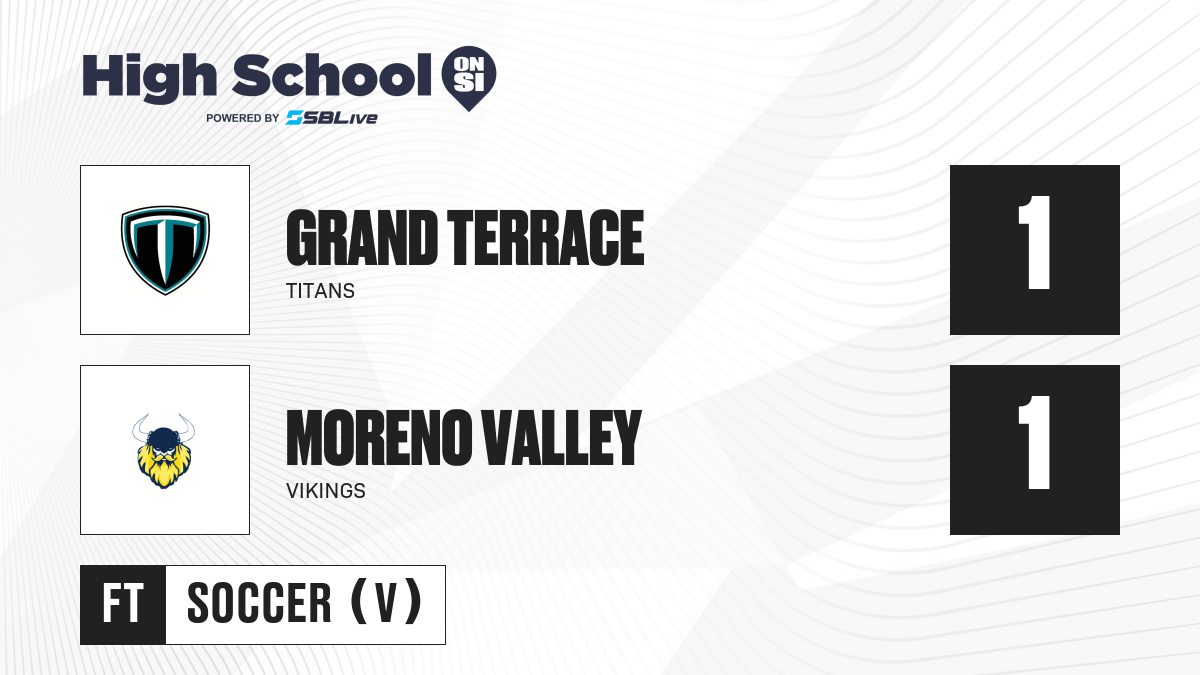 High School ON SI
POWERED BY SBLive

GRAND TERRACE
TITANS
1

MORENO VALLEY
VIKINGS
1

FT SOCCER (V)